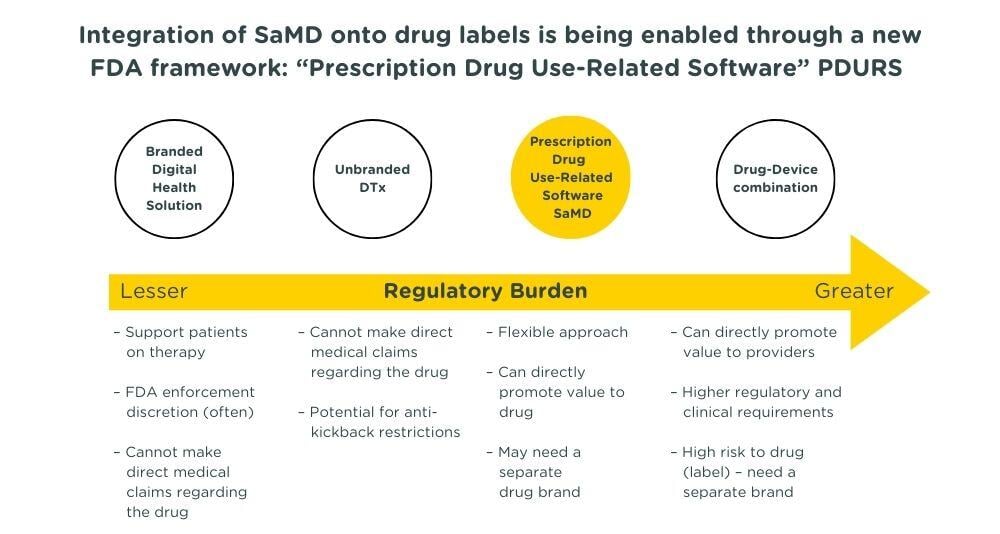 Integration of SaMD onto drug labels is being enabled through a new FDA framework: “Prescription Drug Use-Related Software” PDURS

Branded Digital Health Solution

Unbranded DTx

Prescription Drug Use-Related Software SaMD

Drug-Device combination

Lesser

Regulatory Burden

Greater

– Support patients on therapy

– FDA enforcement discretion (often)

– Cannot make direct medical claims regarding the drug

– Cannot make direct medical claims regarding the drug

– Potential for anti-kickback restrictions

– Flexible approach

– Can directly promote value to drug

– May need a separate drug brand

– Can directly promote value to providers

– Higher regulatory and clinical requirements

– High risk to drug (label) – need a separate brand